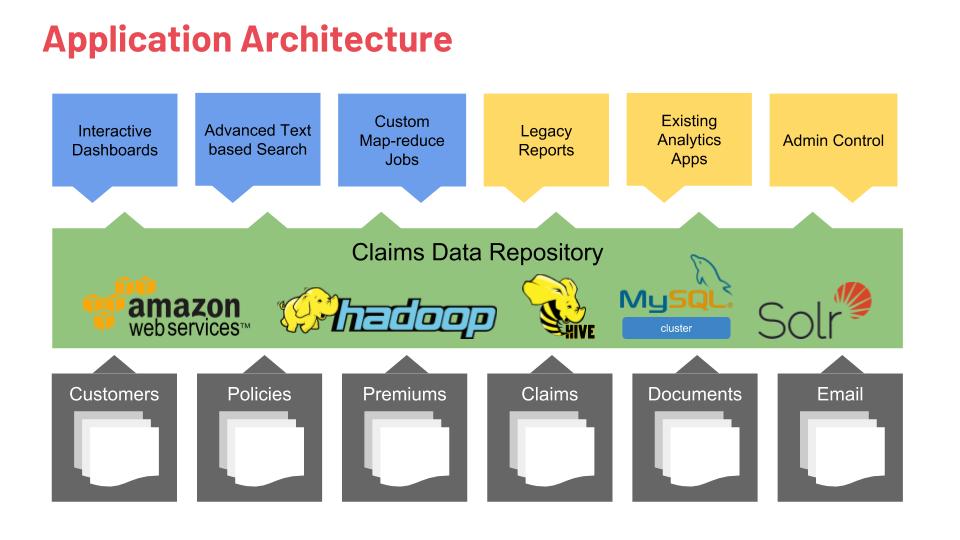 Application Architecture

Interactive Dashboards

Advanced Text based Search

Custom Map-reduce Jobs

Legacy Reports

Existing Analytics Apps

Admin Control

Claims Data Repository

amazon web services™

hadoop

HIVE

MySQL

cluster

Solr

Customers

Policies

Premiums

Claims

Documents

Email